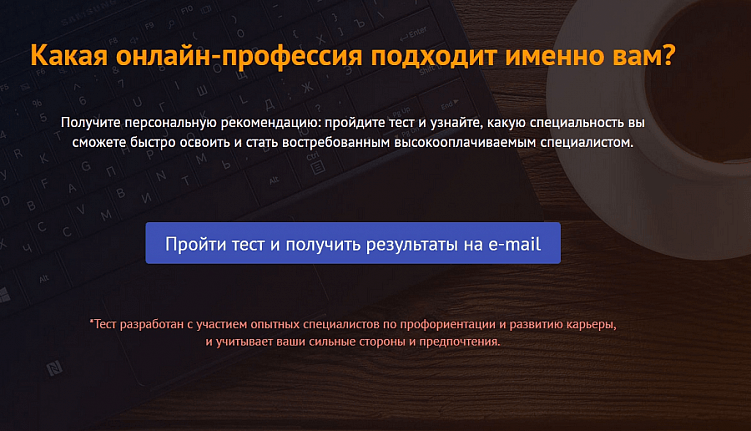 Какая онлайн-профессия подходит именно вам?

Получите персональную рекомендацию: пройдите тест и узнайте, какую специальность вы сможете быстро освоить и стать востребованным высокооплачиваемым специалистом.

Пройти тест и получить результаты на e-mail

*Тест разработан с участием опытных специалистов по профориентации и развитию карьеры, и учитывает ваши сильные стороны и предпочтения.